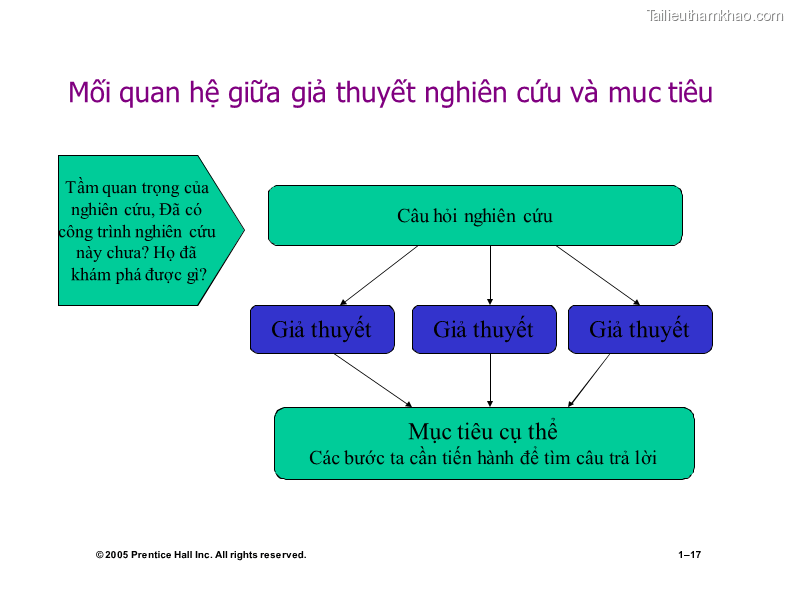 Tailieuthamkhao.com

Mối quan hệ giữa giả thuyết nghiên cứu và muc tiêu

Tầm quan trọng của nghiên cứu, Đã có công trình nghiên cứu này chưa? Họ đã khám phá được gì?

Câu hỏi nghiên cứu

Giả thuyết

Giả thuyết

Giả thuyết

Mục tiêu cụ thể
Các bước ta cần tiến hành để tìm câu trả lời

© 2005 Prentice Hall Inc. All rights reserved.

1–17